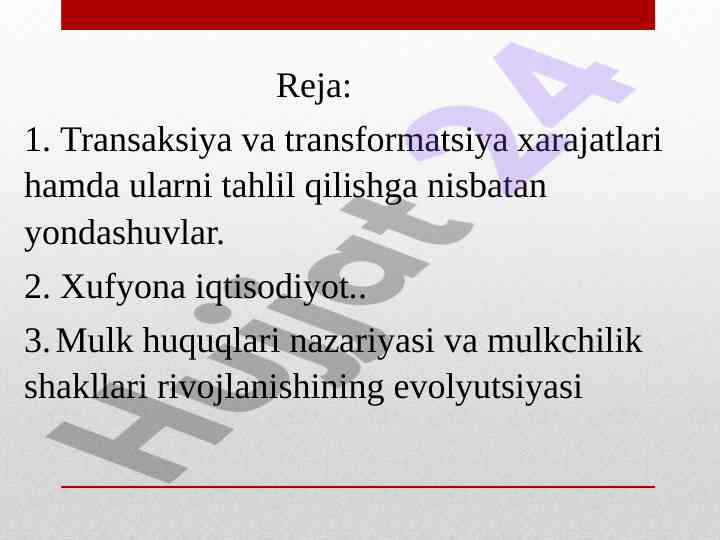 Reja:

1. Transaksiya va transformatsiya xarajatlari hamda ularni tahlil qilishga nisbatan yondashuvlar.

2. Xufyona iqtisodiyot..

3. Mulk huquqlari nazariyasi va mulkchilik shakllari rivojlanishining evolyutsiyasi

Hujjat24